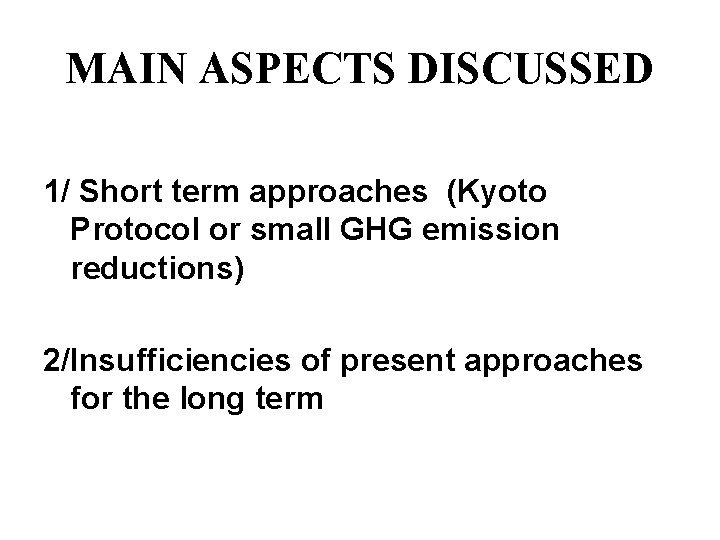 MAIN ASPECTS DISCUSSED

1/ Short term approaches (Kyoto Protocol or small GHG emission reductions)

2/Insufficiencies of present approaches for the long term